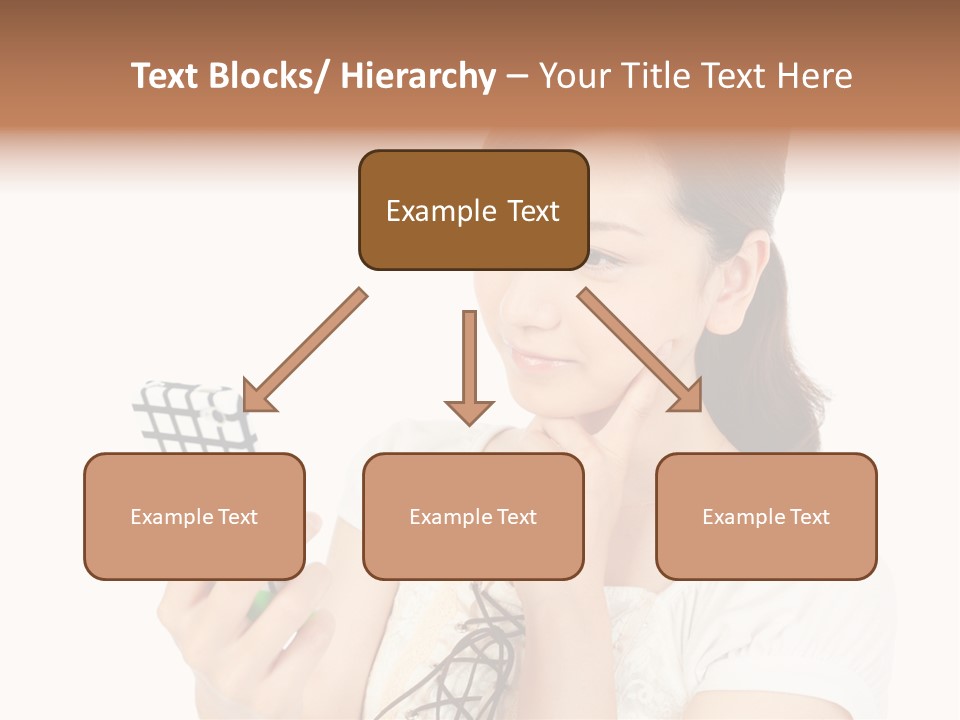 Text Blocks/ Hierarchy – Your Title Text Here

Example Text

Example Text

Example Text

Example Text